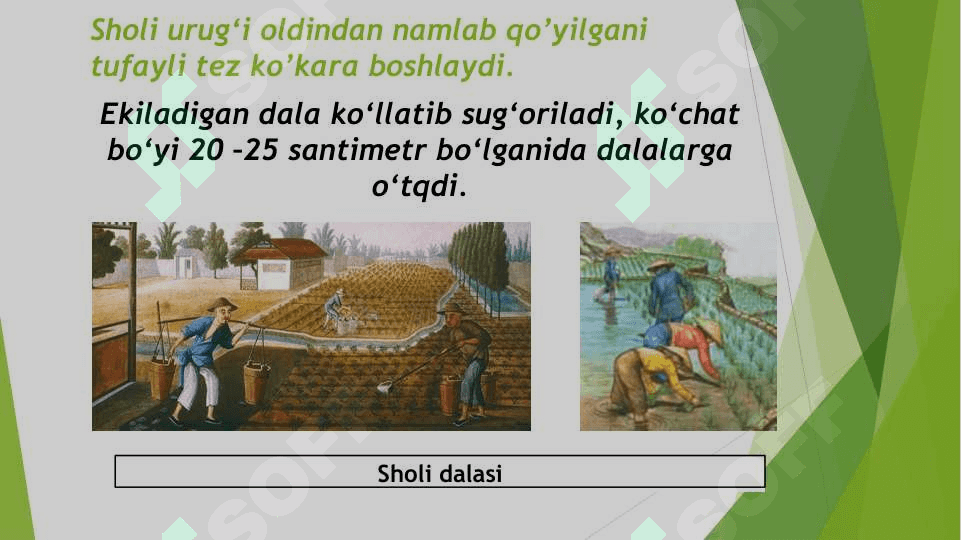 Sholi urug‘i oldindan namlab qo’yilgani tufayli tez ko’kara boshlaydi.

Ekiladigan dala ko‘llatib sug‘oriladi, ko‘chat bo‘yi 20 –25 santimetr bo‘lganida dalalarga o‘tqdi.

Sholi dalasi